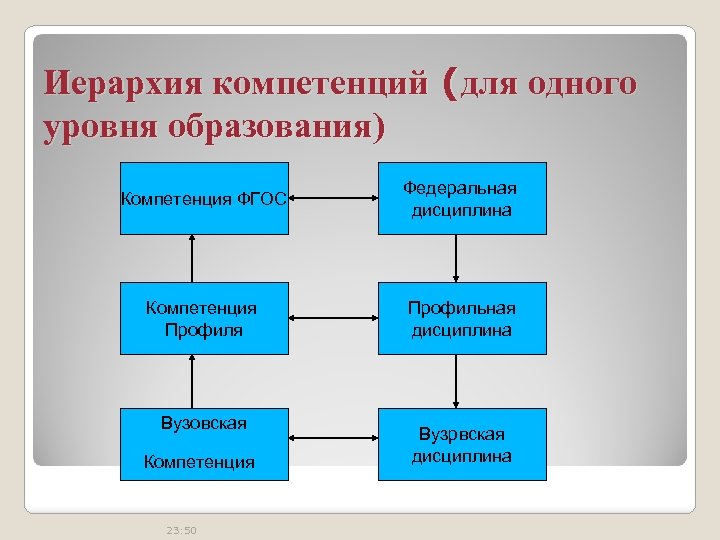 Иерархия компетенций (для одного уровня образования)

Компетенция ФГОС

Федеральная дисциплина

Компетенция Профиля

Профильная дисциплина

Вузовская

Компетенция

Вузрвская дисциплина

23:50